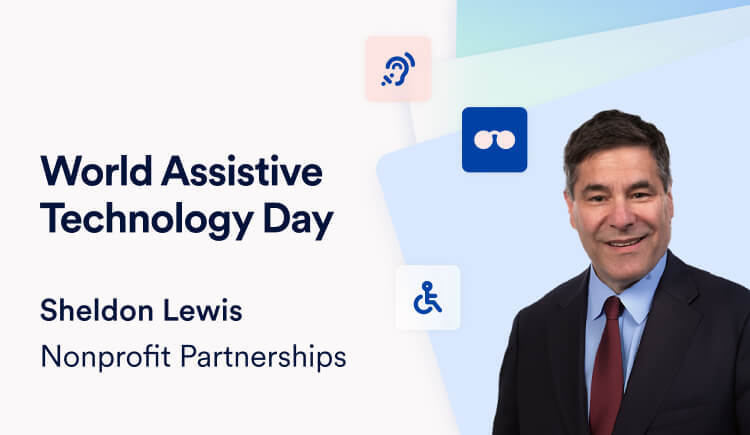 World Assistive Technology Day

Sheldon Lewis

Nonprofit Partnerships